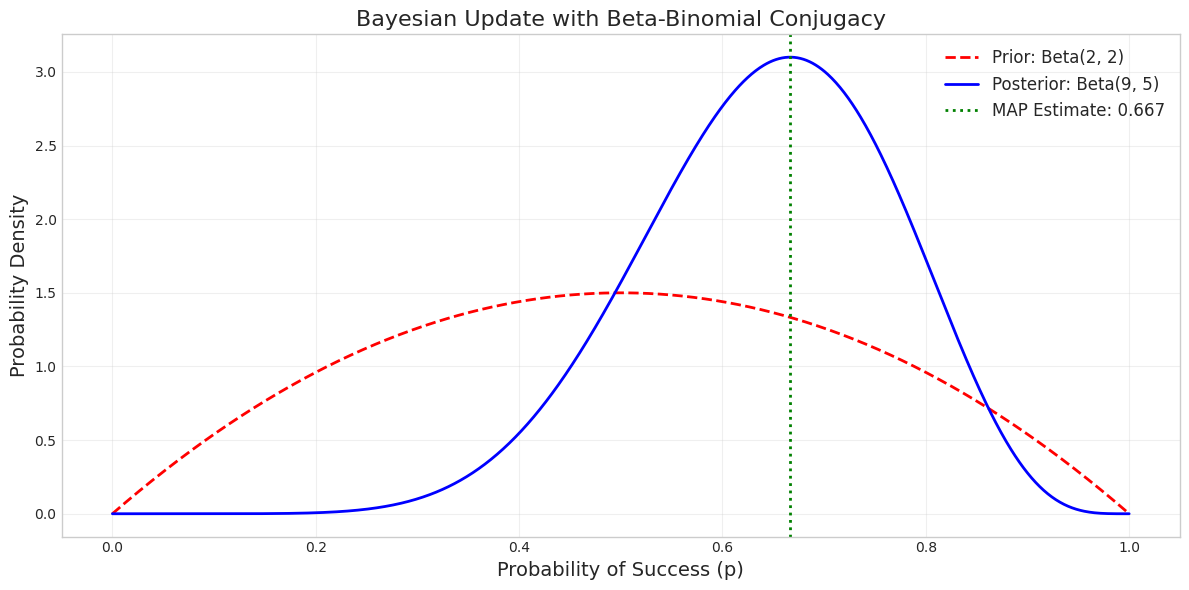 Bayesian Update with Beta-Binomial Conjugacy

Prior: Beta(2, 2)
Posterior: Beta(9, 5)
MAP Estimate: 0.667

Probability Density

3.0
2.5
2.0
1.5
1.0
0.5
0.0

0.0
0.2
0.4
0.6
0.8
1.0

Probability of Success (p)